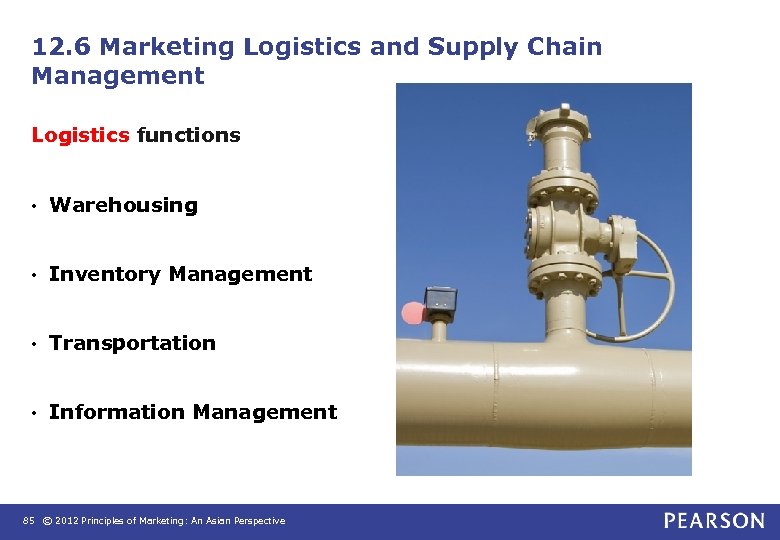 12.6 Marketing Logistics and Supply Chain Management

Logistics functions

• Warehousing

• Inventory Management

• Transportation

• Information Management

85 © 2012 Principles of Marketing: An Asian Perspective

PEARSON